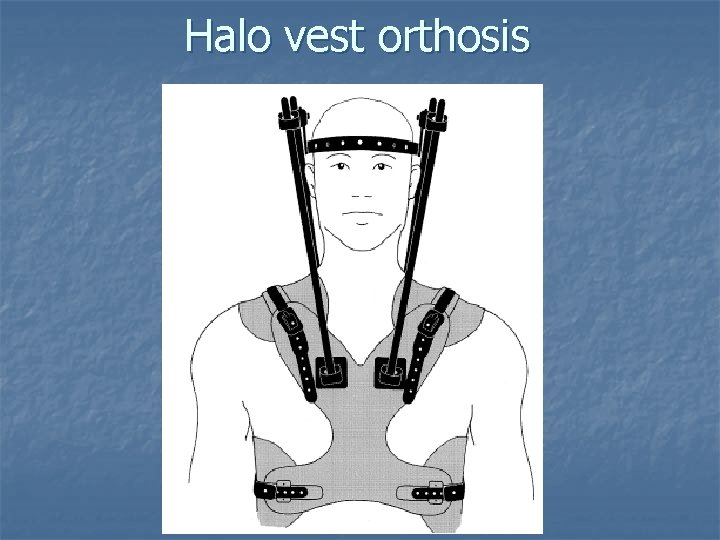 Halo vest orthosis